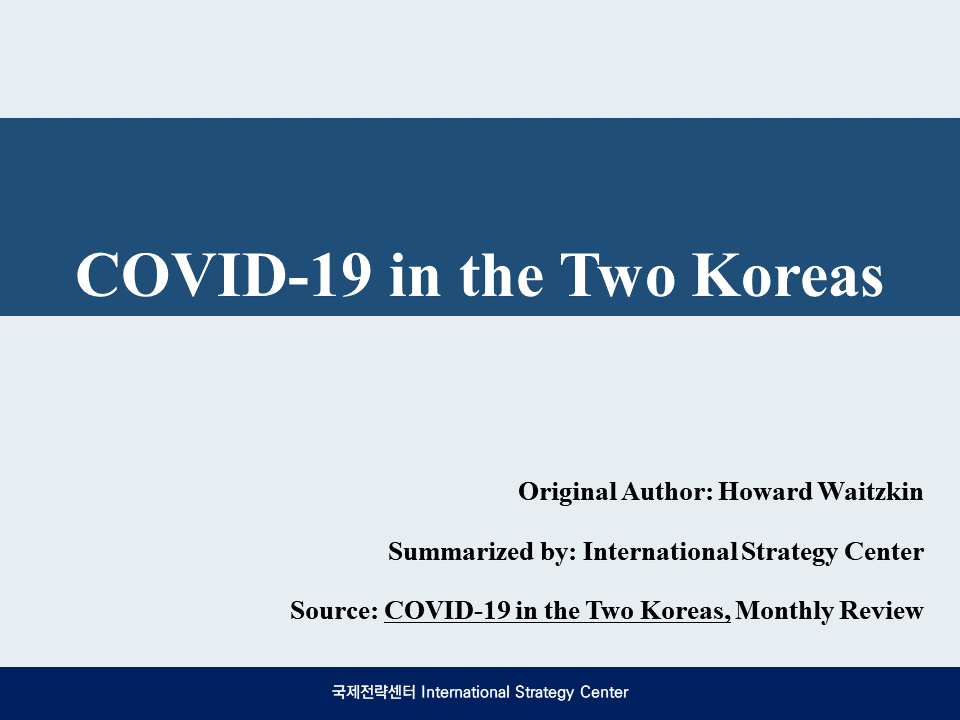 COVID-19 in the Two Koreas

Original Author: Howard Waitzkin

Summarized by: International Strategy Center

Source: COVID-19 in the Two Koreas, Monthly Review

국제전략센터 International Strategy Center